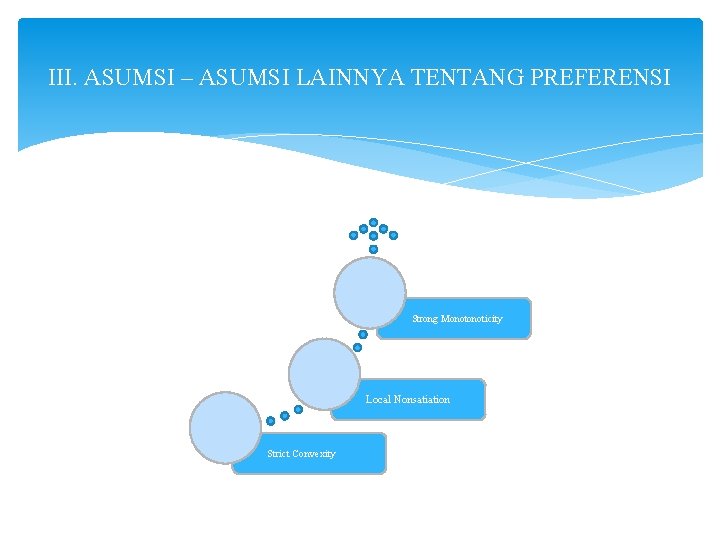 III. ASUMSI – ASUMSI LAINNYA TENTANG PREFERENSI

Strong Monotonoticity

Local Nonsatiation

Strict Convexity